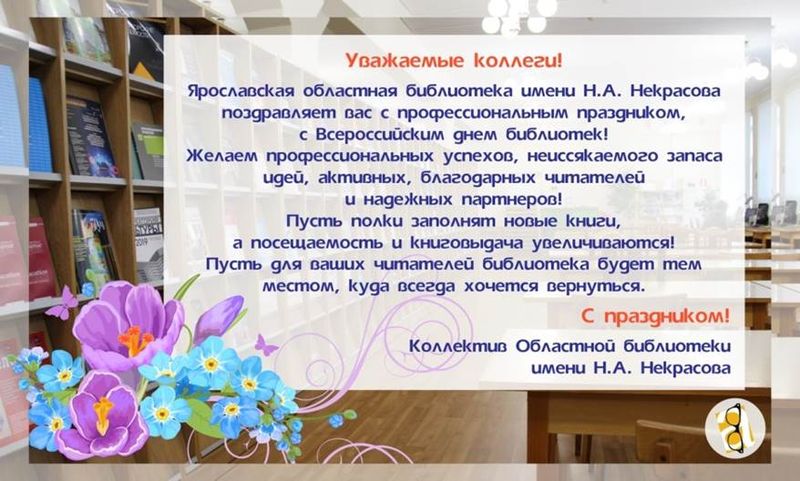 Уважаемые коллеги!

Ярославская областная библиотека имени Н.А. Некрасова поздравляет вас с профессиональным праздником, с Всероссийским днем библиотек!
Желаем профессиональных успехов, неиссякаемого запаса идей, активных, благодарных читателей и надежных партнеров!
Пусть полки заполнят новые книги, а посещаемость и книговыдача увеличиваются!
Пусть для ваших читателей библиотека будет тем местом, куда всегда хочется вернуться.

С праздником!

Коллектив Областной библиотеки имени Н.А. Некрасова